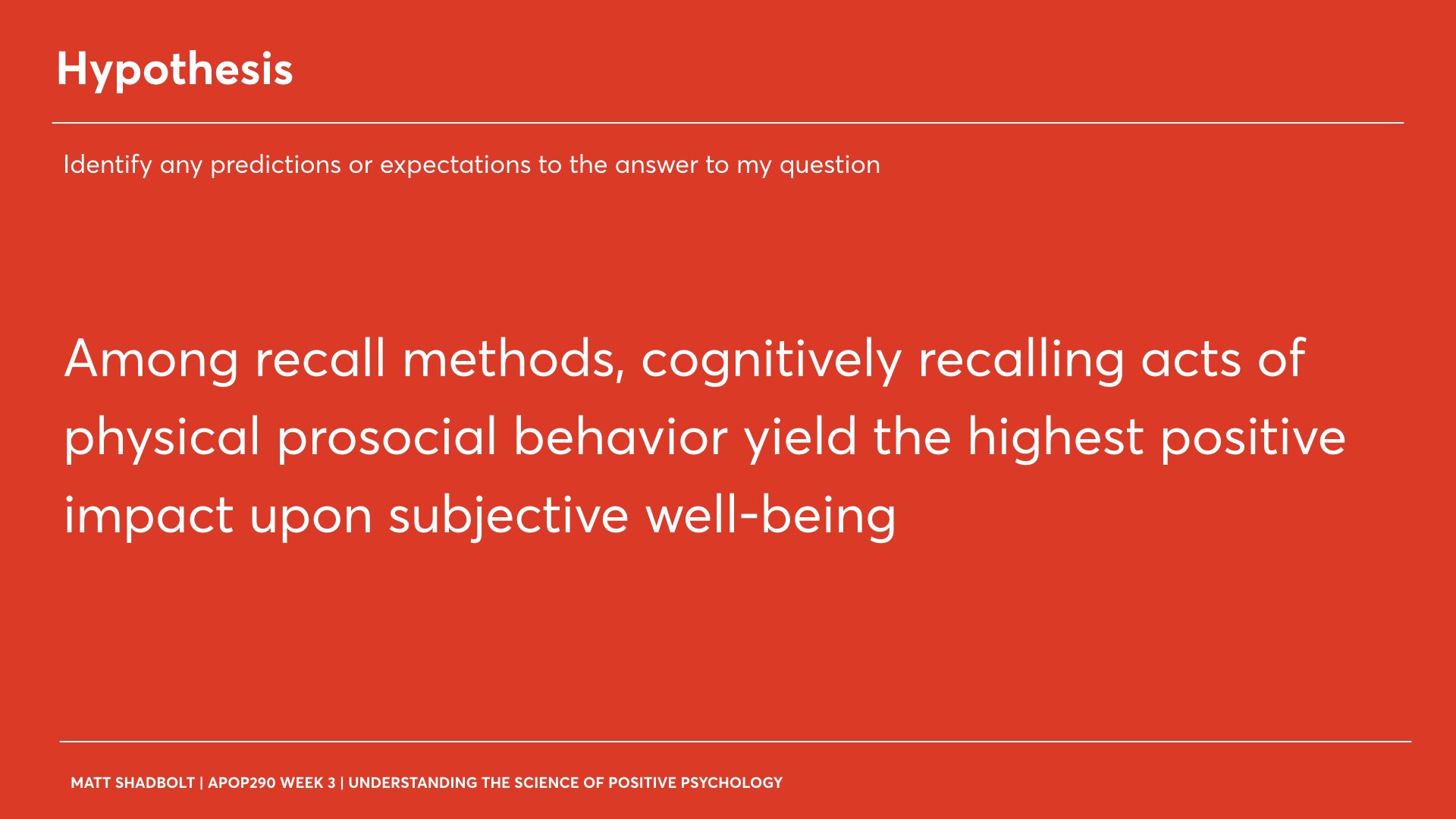 Hypothesis

Identify any predictions or expectations to the answer to my question

Among recall methods, cognitively recalling acts of physical prosocial behavior yield the highest positive impact upon subjective well-being

MATT SHADBOLT | APOP290 WEEK 3 | UNDERSTANDING THE SCIENCE OF POSITIVE PSYCHOLOGY